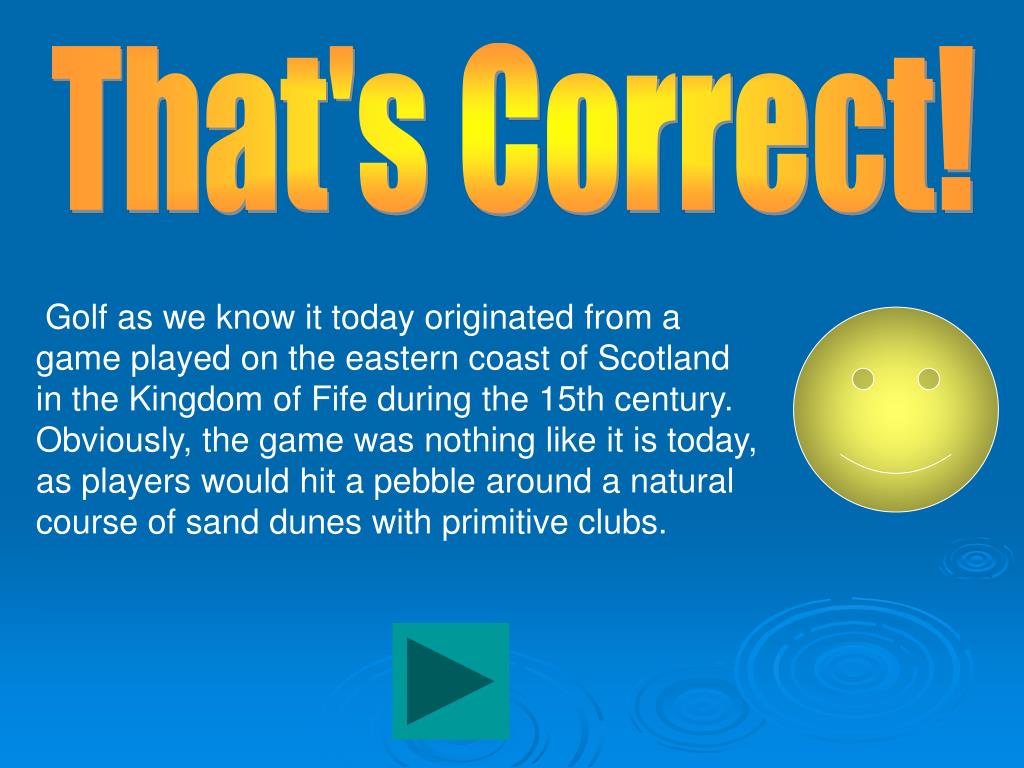 That's Correct!

Golf as we know it today originated from a game played on the eastern coast of Scotland in the Kingdom of Fife during the 15th century. Obviously, the game was nothing like it is today, as players would hit a pebble around a natural course of sand dunes with primitive clubs.